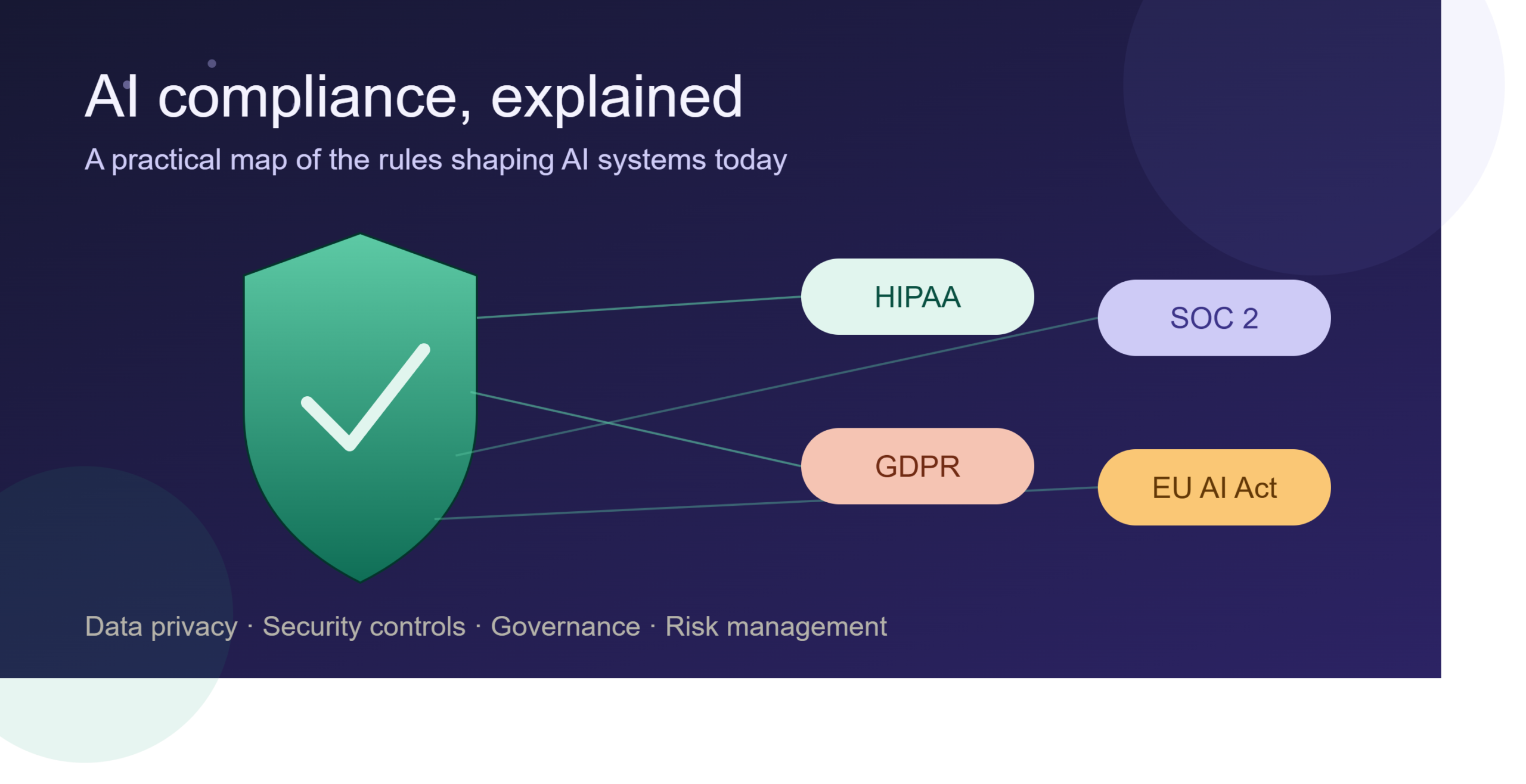 AI compliance, explained

A practical map of the rules shaping AI systems today

HIPAA

SOC 2

GDPR

EU AI Act

Data privacy · Security controls · Governance · Risk management